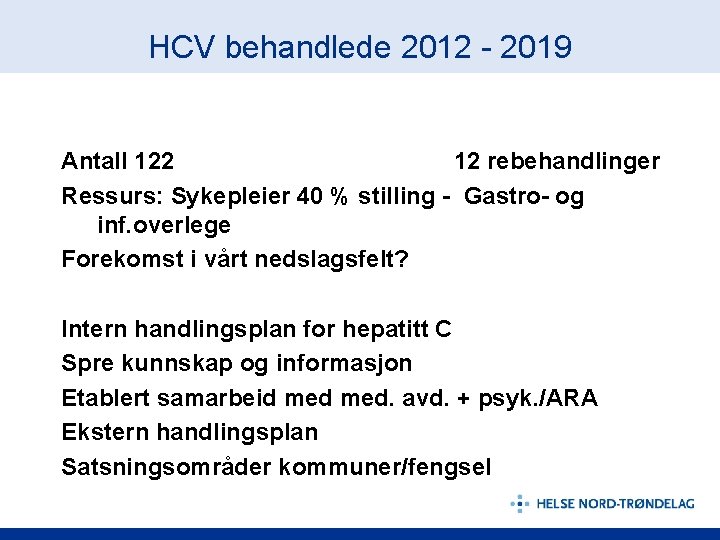 HCV behandlede 2012 - 2019

Antall 122 12 rebehandlinger

Ressurs: Sykepleier 40 % stilling - Gastro- og inf.overlege

Forekomst i vårt nedslagsfelt?

Intern handlingsplan for hepatitt C

Spre kunnskap og informasjon

Etablert samarbeid med med. avd. + psyk./ARA

Ekstern handlingsplan

Satsningsområder kommuner/fengsel

HELSE NORD-TRØNDELAG